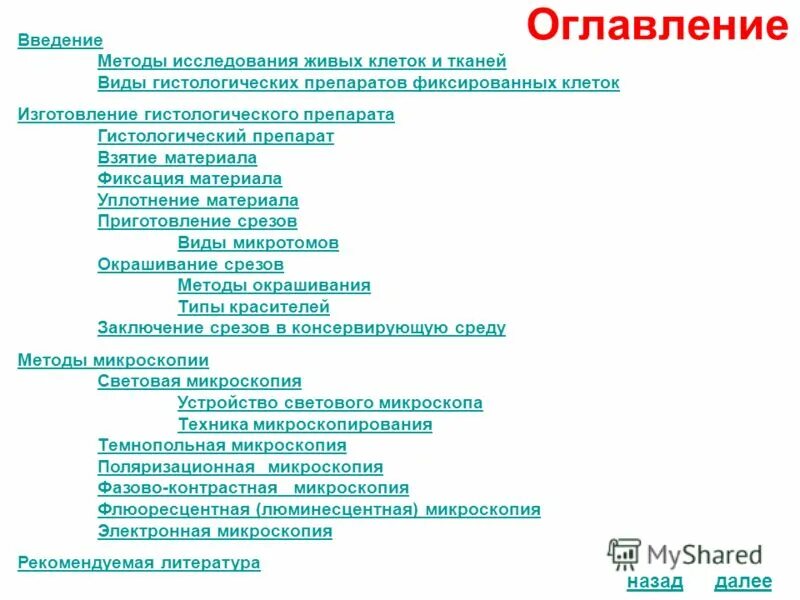 Оглавление

Введение
Методы исследования живых клеток и тканей
Виды гистологических препаратов фиксированных клеток

Изготовление гистологического препарата
Гистологический препарат
Взятие материала
Фиксация материала
Уплотнение материала
Приготовление срезов
Виды микротомов
Окрашивание срезов
Методы окрашивания
Типы красителей
Заключение срезов в консервирующую среду

Методы микроскопии
Световая микроскопия
Устройство светового микроскопа
Техника микроскопирования
Темнопольная микроскопия
Поляризационная микроскопия
Фазово-контрастная микроскопия
Флюоресцентная (люминесцентная) микроскопия
Электронная микроскопия

Рекомендуемая литература

MyShared

назад далее